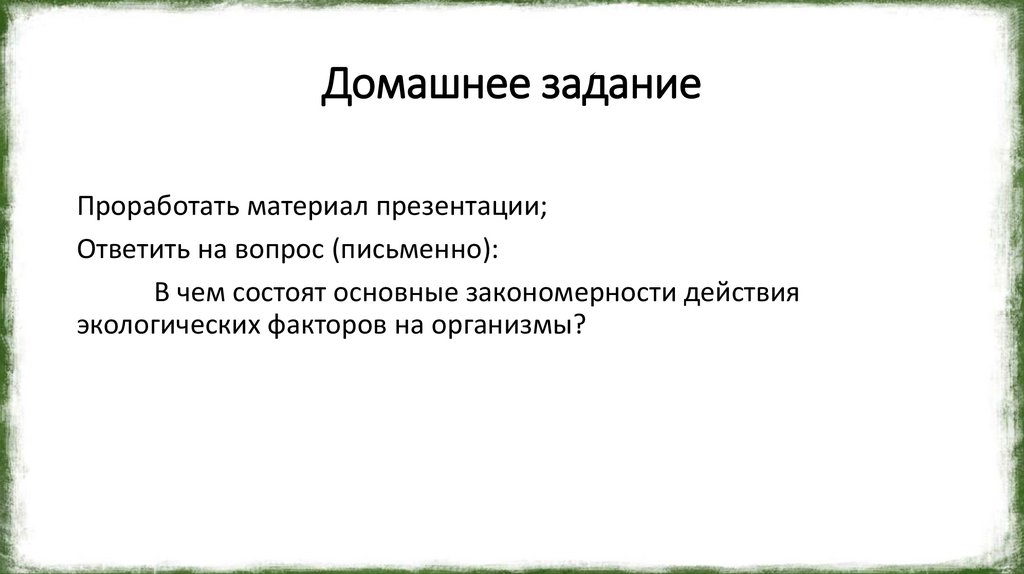 Домашнее задание

Проработать материал презентации;

Ответить на вопрос (письменно):

В чем состоят основные закономерности действия экологических факторов на организмы?